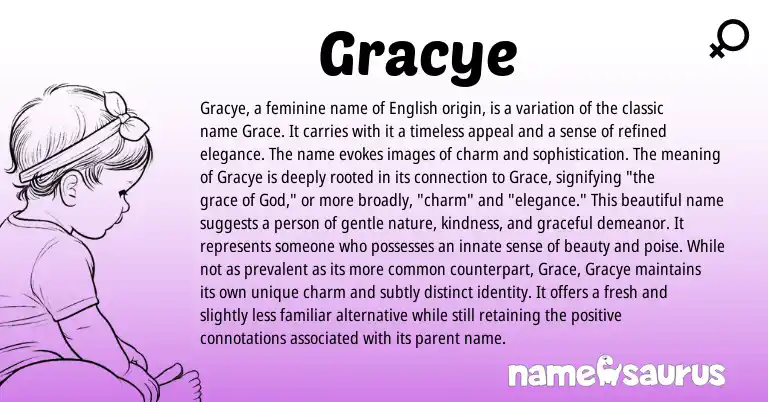 Gracye

Gracye, a feminine name of English origin, is a variation of the classic name Grace. It carries with it a timeless appeal and a sense of refined elegance. The name evokes images of charm and sophistication. The meaning of Gracye is deeply rooted in its connection to Grace, signifying "the grace of God," or more broadly, "charm" and "elegance." This beautiful name suggests a person of gentle nature, kindness, and graceful demeanor. It represents someone who possesses an innate sense of beauty and poise. While not as prevalent as its more common counterpart, Grace, Gracye maintains its own unique charm and subtly distinct identity. It offers a fresh and slightly less familiar alternative while still retaining the positive connotations associated with its parent name.

namesaurus